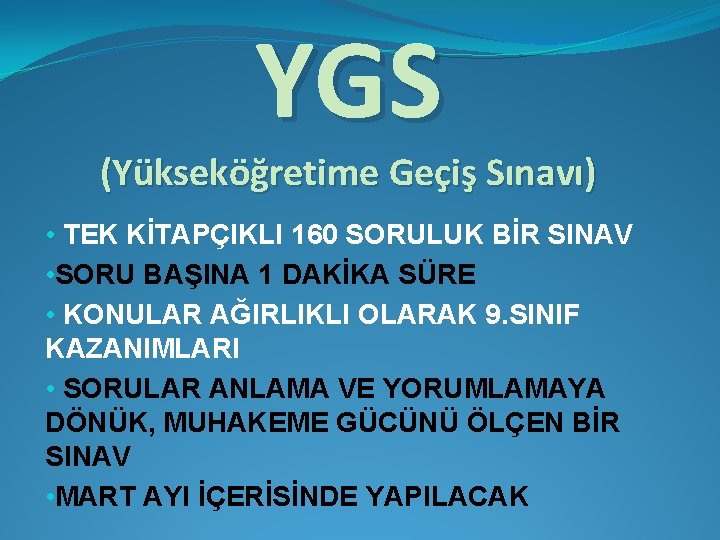 YGS

(Yükseköğretime Geçiş Sınavı)

• TEK KİTAPÇIKLI 160 SORULUK BİR SINAV

•SORU BAŞINA 1 DAKİKA SÜRE

• KONULAR AĞIRLIKLI OLARAK 9.SINIF KAZANIMLARI

• SORULAR ANLAMA VE YORUMLAMAYA DÖNÜK, MUHAKEME GÜCÜNÜ ÖLÇEN BİR SINAV

•MART AYI İÇERİSİNDE YAPILACAK